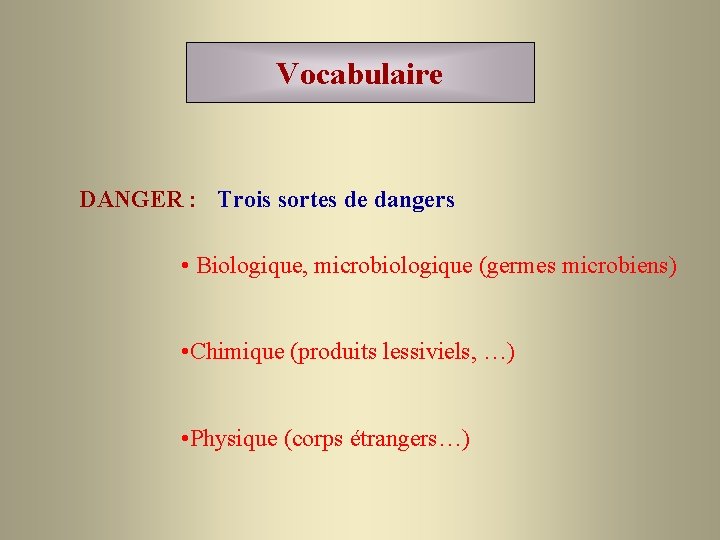 Vocabulaire

DANGER : Trois sortes de dangers

• Biologique, microbiologique (germes microbiens)

•Chimique (produits lessiviels, …)

•Physique (corps étrangers…)